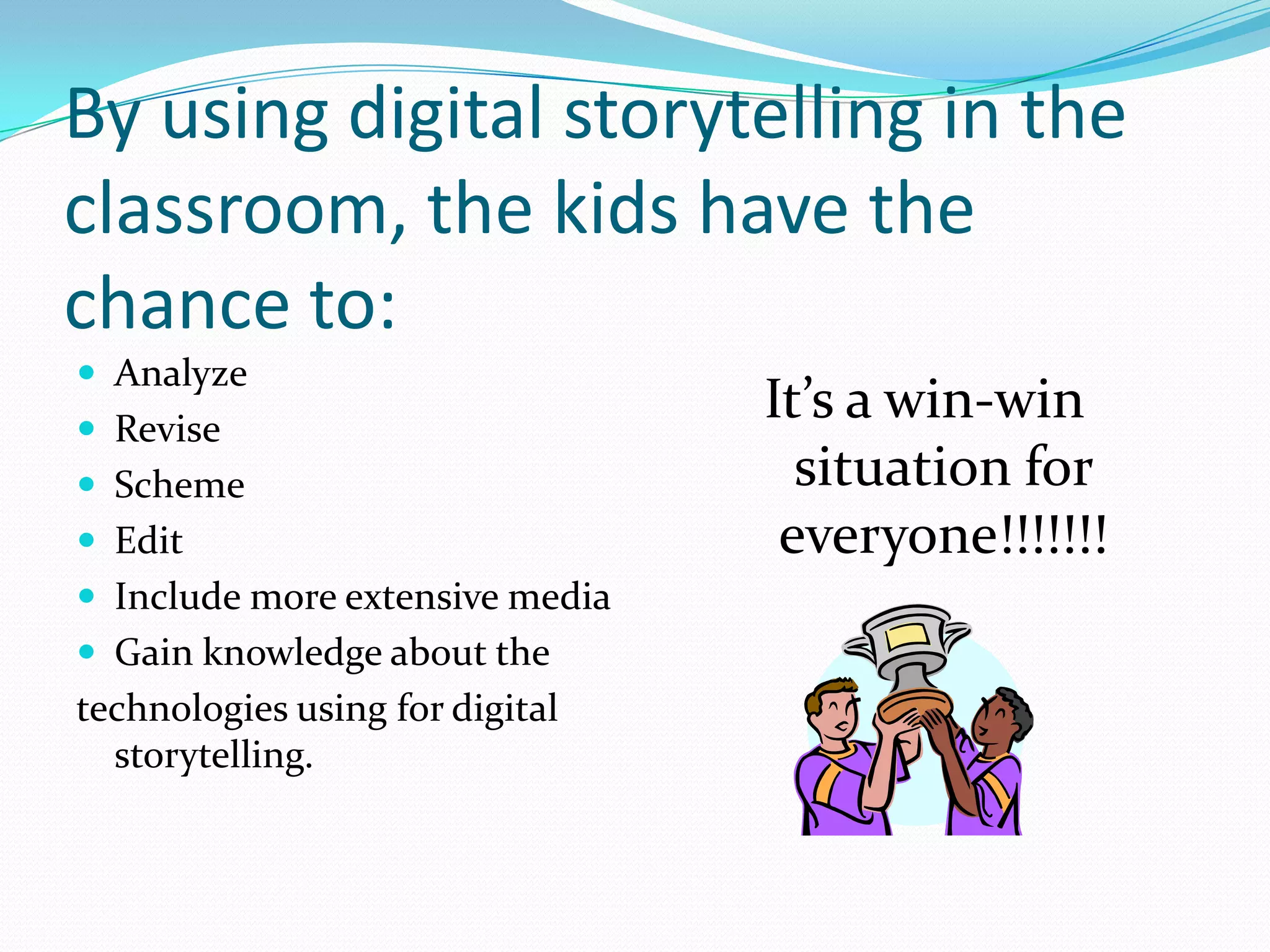 By using digital storytelling in the classroom, the kids have the chance to:

- Analyze
- Revise
- Scheme
- Edit
- Include more extensive media
- Gain knowledge about the

technologies using for digital storytelling.

It's a win-win situation for everyone!!!!!!!